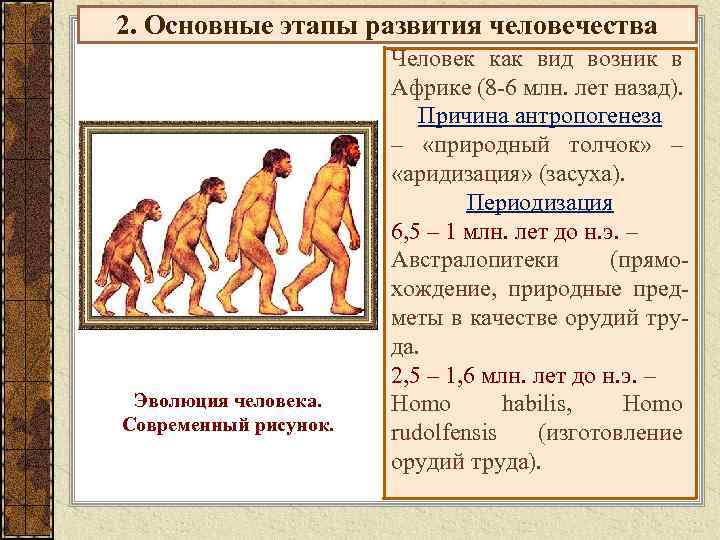 2. Основные этапы развития человечества

Эволюция человека. Современный рисунок.

Человек как вид возник в Африке (8-6 млн. лет назад).

Причина антропогенеза

– «природный толчок» – «аридизация» (засуха).

Периодизация

6,5 – 1 млн. лет до н.э. – Австралопитеки (прямохождение, природные предметы в качестве орудий труда.

2,5 – 1,6 млн. лет до н.э. – Homo habilis, Homo rudolfensis (изготовление орудий труда).